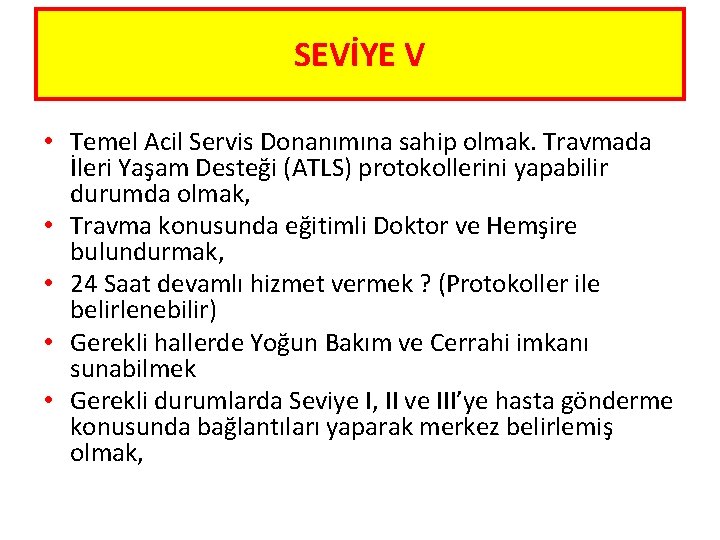 SEVİYE V

• Temel Acil Servis Donanımına sahip olmak. Travmada İleri Yaşam Desteği (ATLS) protokollerini yapabilir durumda olmak,
• Travma konusunda eğitimli Doktor ve Hemşire bulundurmak,
• 24 Saat devamlı hizmet vermek ? (Protokoller ile belirlenebilir)
• Gerekli hallerde Yoğun Bakım ve Cerrahi imkanı sunabilmek
• Gerekli durumlarda Seviye I, II ve III'ye hasta gönderme konusunda bağlantıları yaparak merkez belirlemiş olmak,